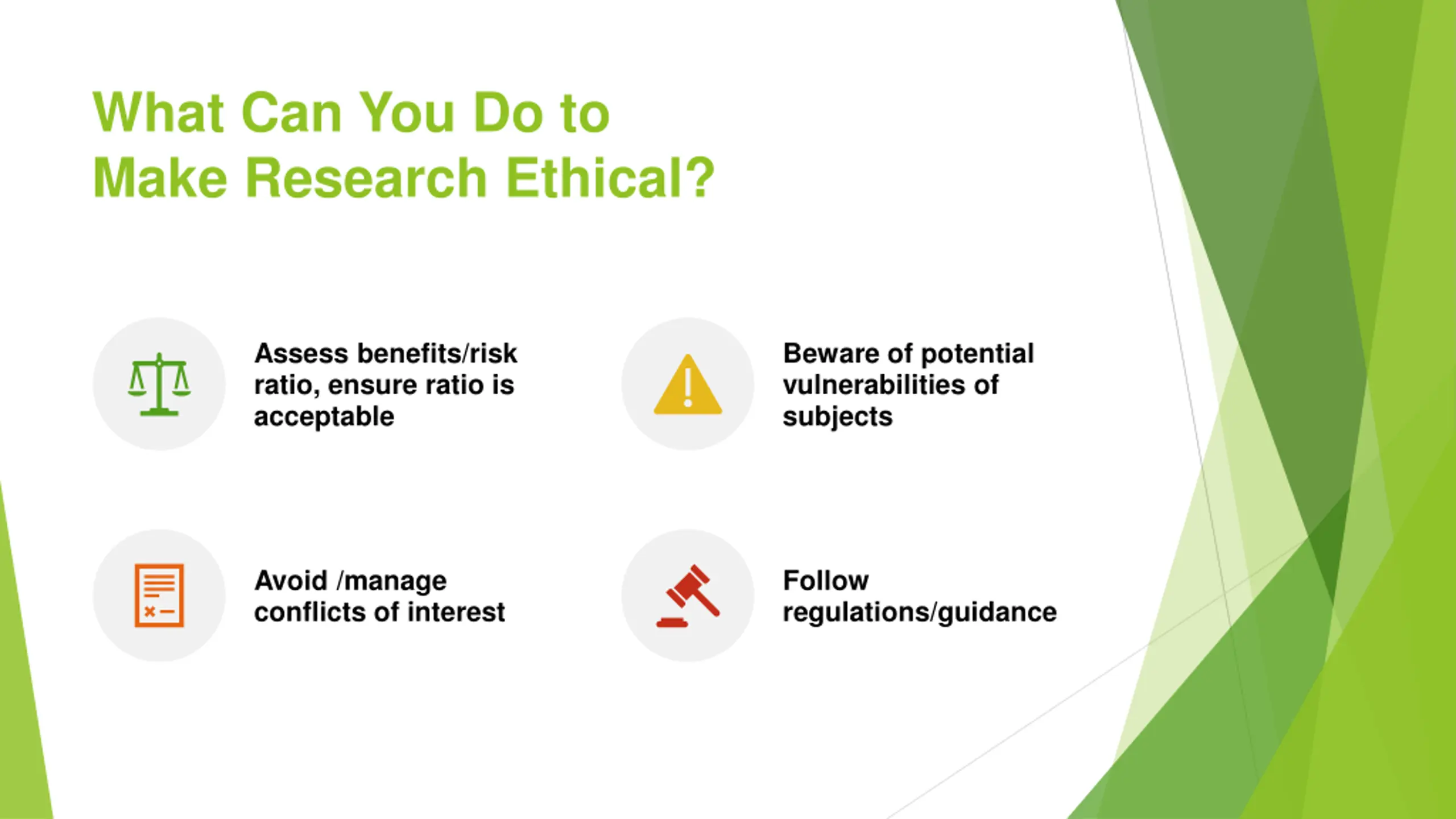 What Can You Do to Make Research Ethical?

Assess benefits/risk ratio, ensure ratio is acceptable

Beware of potential vulnerabilities of subjects

Avoid /manage conflicts of interest

Follow regulations/guidance